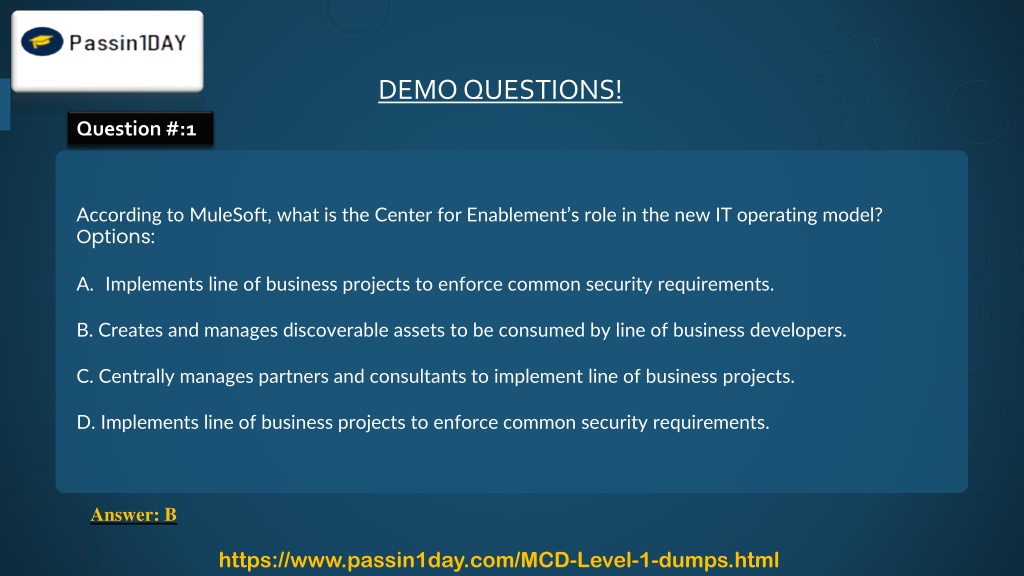 Passin1DAY

DEMO QUESTIONS!

Question #:1

According to MuleSoft, what is the Center for Enablement's role in the new IT operating model?
Options:

A. Implements line of business projects to enforce common security requirements.

B. Creates and manages discoverable assets to be consumed by line of business developers.

C. Centrally manages partners and consultants to implement line of business projects.

D. Implements line of business projects to enforce common security requirements.

Answer: B

https://www.passin1day.com/MCD-Level-1-dumps.html